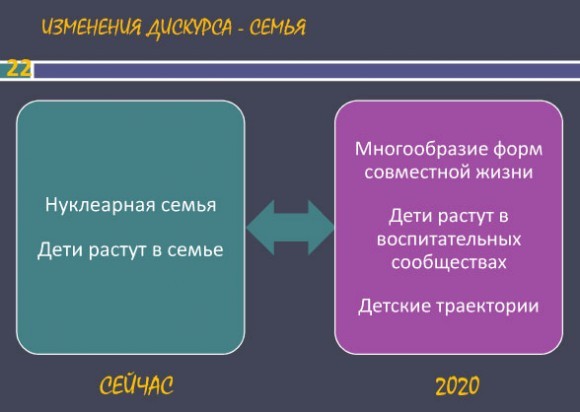 ИЗМЕНЕНИЯ ДИСКУРСА - СЕМЬЯ

22

Нуклеарная семья

Дети растут в семье

Многообразие форм совместной жизни

Дети растут в воспитательных сообществах

Детские траектории

СЕЙЧАС

2020